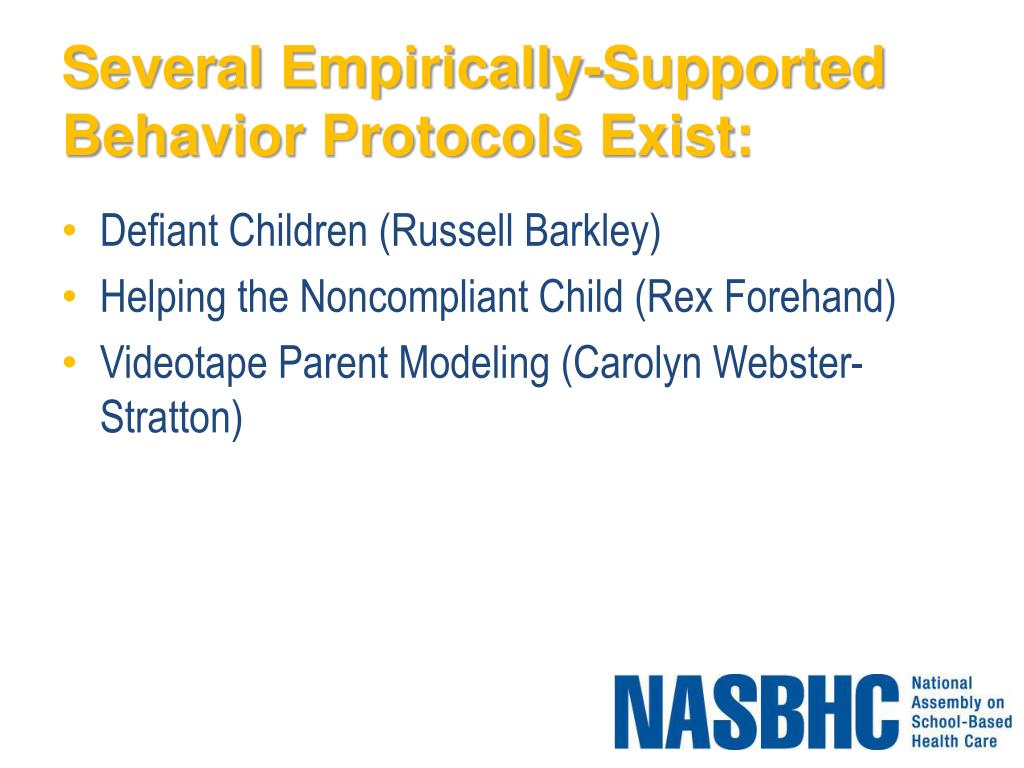 Several Empirically-Supported Behavior Protocols Exist:

• Defiant Children (Russell Barkley)
• Helping the Noncompliant Child (Rex Forehand)
• Videotape Parent Modeling (Carolyn Webster-Stratton)

NASBHC National Assembly on School-Based Health Care